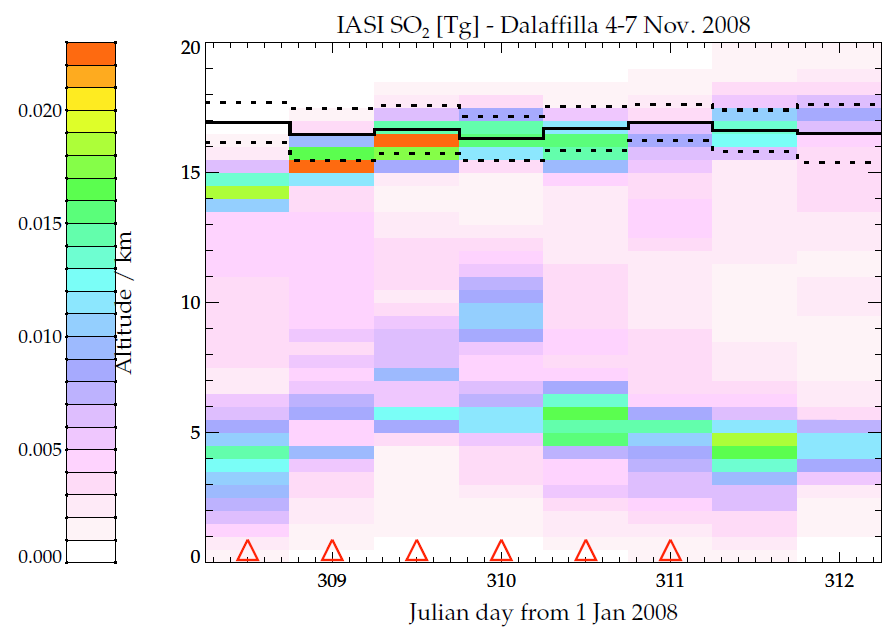 IASI $SO_2$ [Tg] - Dalaffilla 4-7 Nov. 2008

0.020
0.015
0.010
0.005
0.000

Altitude / km

20
15
10
5
0

309
310
311
312

Julian day from 1 Jan 2008